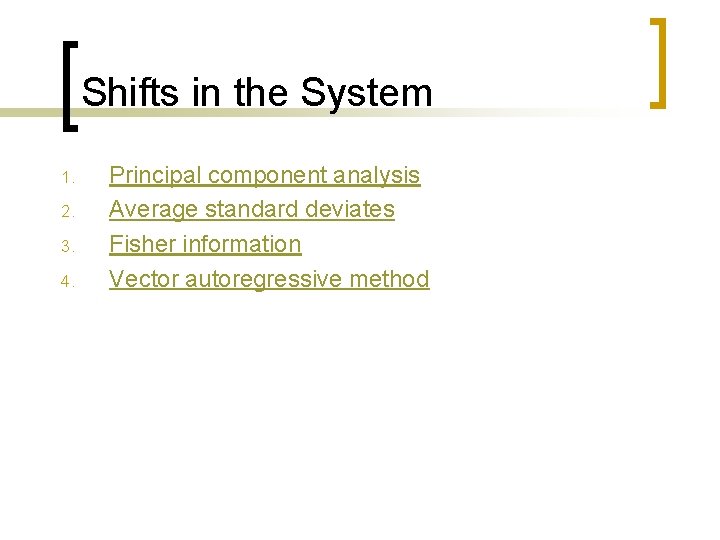 Shifts in the System

1. Principal component analysis
2. Average standard deviates
3. Fisher information
4. Vector autoregressive method